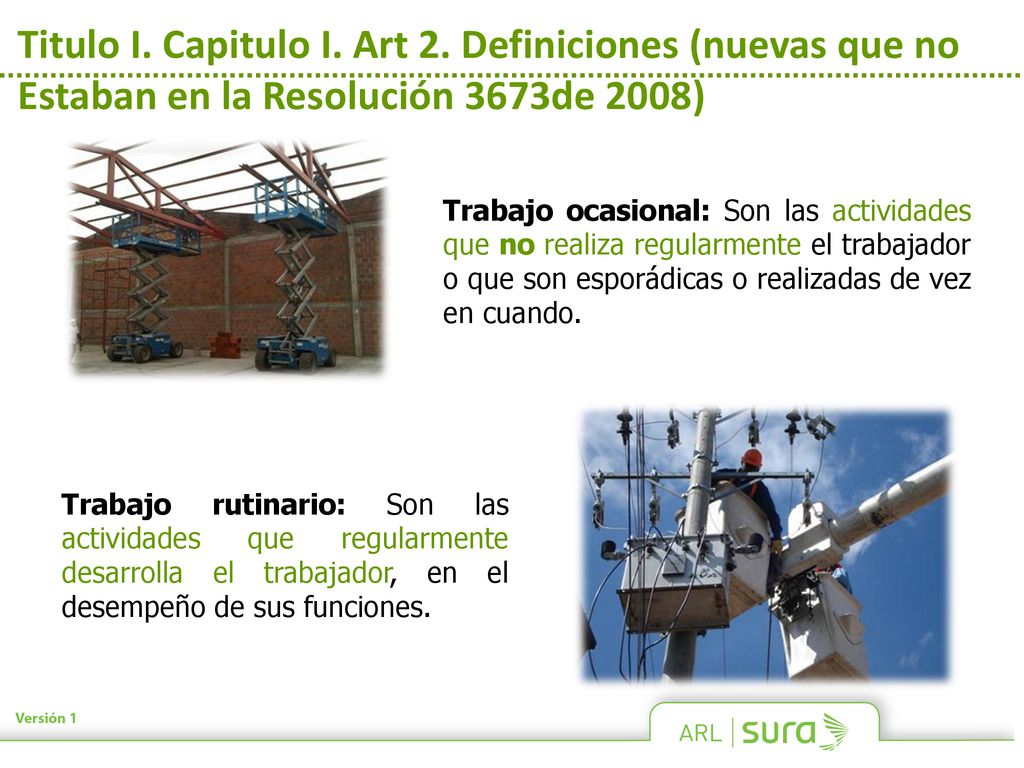 Titulo I. Capitulo I. Art 2. Definiciones (nuevas que no Estaban en la Resolución 3673de 2008)

Trabajo ocasional: Son las actividades que no realiza regularmente el trabajador o que son esporádicas o realizadas de vez en cuando.

Trabajo rutinario: Son las actividades que regularmente desarrolla el trabajador, en el desempeño de sus funciones.

Versión 1

ARL | sura